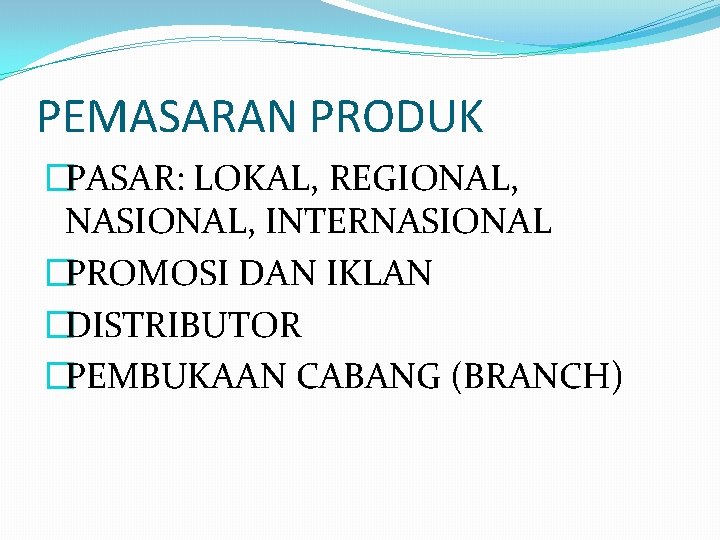 PEMASARAN PRODUK

PASAR: LOKAL, REGIONAL, NASIONAL, INTERNASIONAL

PROMOSI DAN IKLAN

DISTRIBUTOR

PEMBUKAAN CABANG (BRANCH)